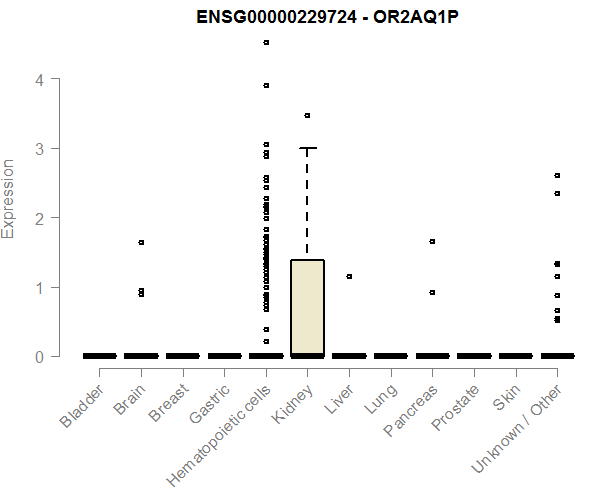 ENSG00000229724 - OR2AQ1P

Expression

4
3
2
1
0

Bladder
Brain
Breast
Gastric
Hematopoietic cells
Kidney
Liver
Lung
Pancreas
Prostate
Skin
Unknown / Other